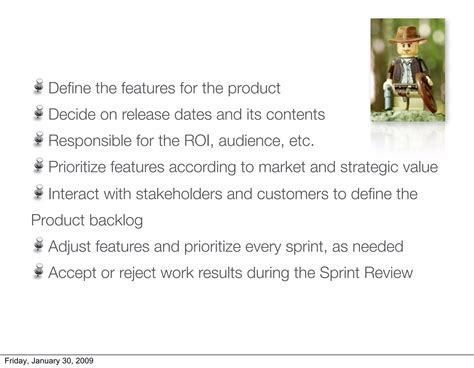 Define the features for the product

Decide on release dates and its contents

Responsible for the ROI, audience, etc.

Prioritize features according to market and strategic value

Interact with stakeholders and customers to define the Product backlog

Adjust features and prioritize every sprint, as needed

Accept or reject work results during the Sprint Review

Friday, January 30, 2009